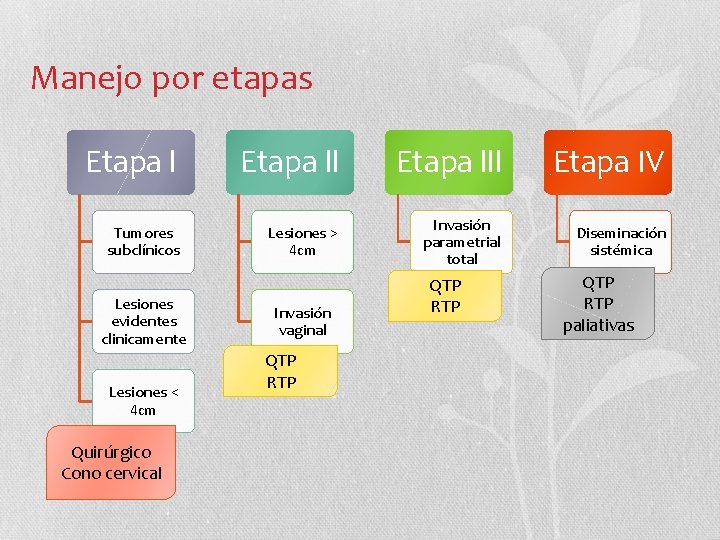 Manejo por etapas

Etapa I

Tumores subclínicos

Lesiones evidentes clinicamente

Lesiones < 4cm

Quirúrgico
Cono cervical

Etapa II

Lesiones > 4cm

Invasión vaginal

QTP
RTP

Etapa III

Invasión parametrial total

QTP
RTP

Etapa IV

Diseminación sistémica

QTP
RTP
paliativas